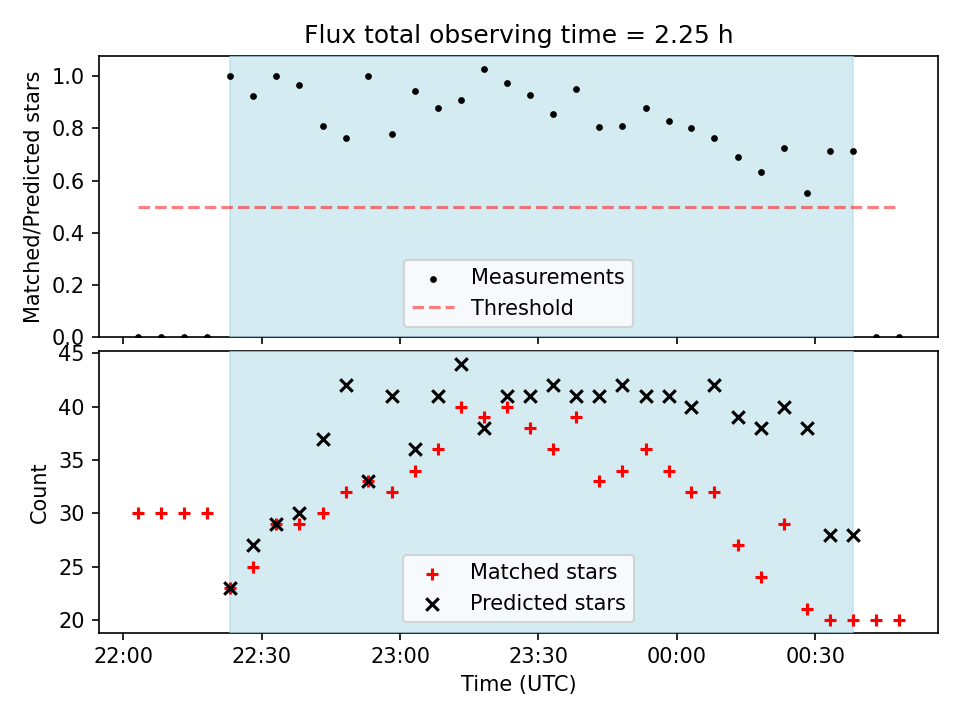 Flux total observing time = 2.25 h

Matched/Predicted stars

1.0
0.8
0.6
0.4
0.2
0.0

Measurements
Threshold

Count

45
40
35
30
25
20

Matched stars
Predicted stars

22:00
22:30
23:00
23:30
00:00
00:30

Time (UTC)